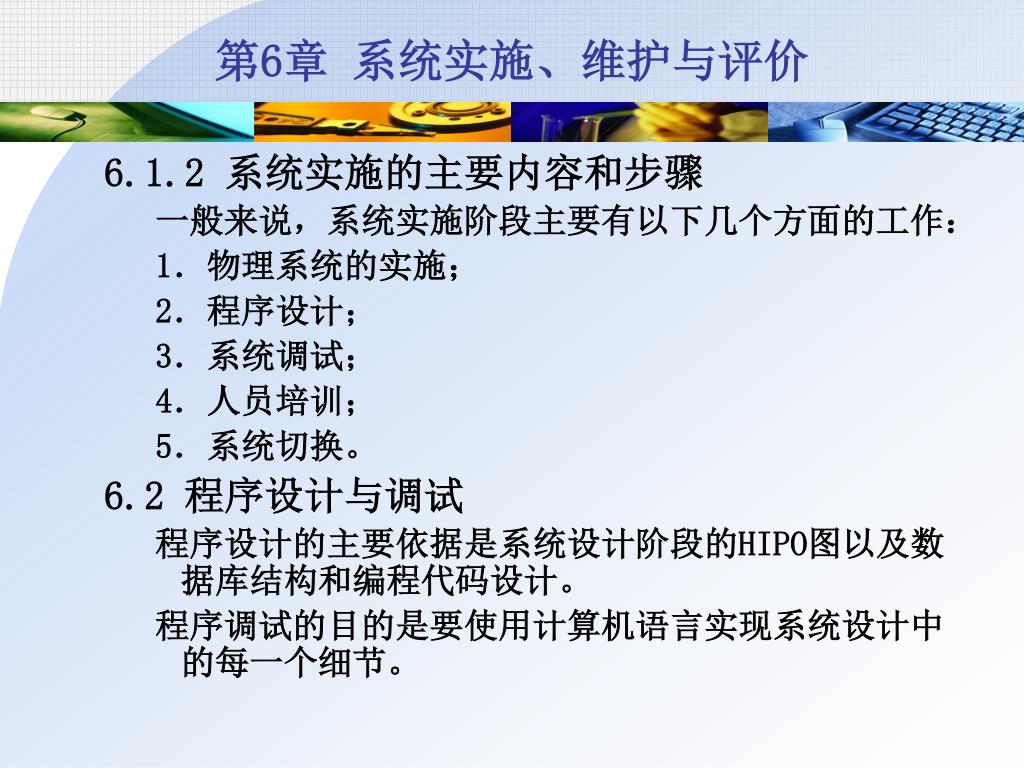 第6章 系统实施、维护与评价

6.1.2 系统实施的主要内容和步骤

一般来说，系统实施阶段主要有以下几个方面的工作：

1. 物理系统的实施；

2. 程序设计；

3. 系统调试；

4. 人员培训；

5. 系统切换。

6.2 程序设计与调试

程序设计的主要依据是系统设计阶段的HIPO图以及数据库结构和编程代码设计。

程序调试的目的是要使用计算机语言实现系统设计中的每一个细节。